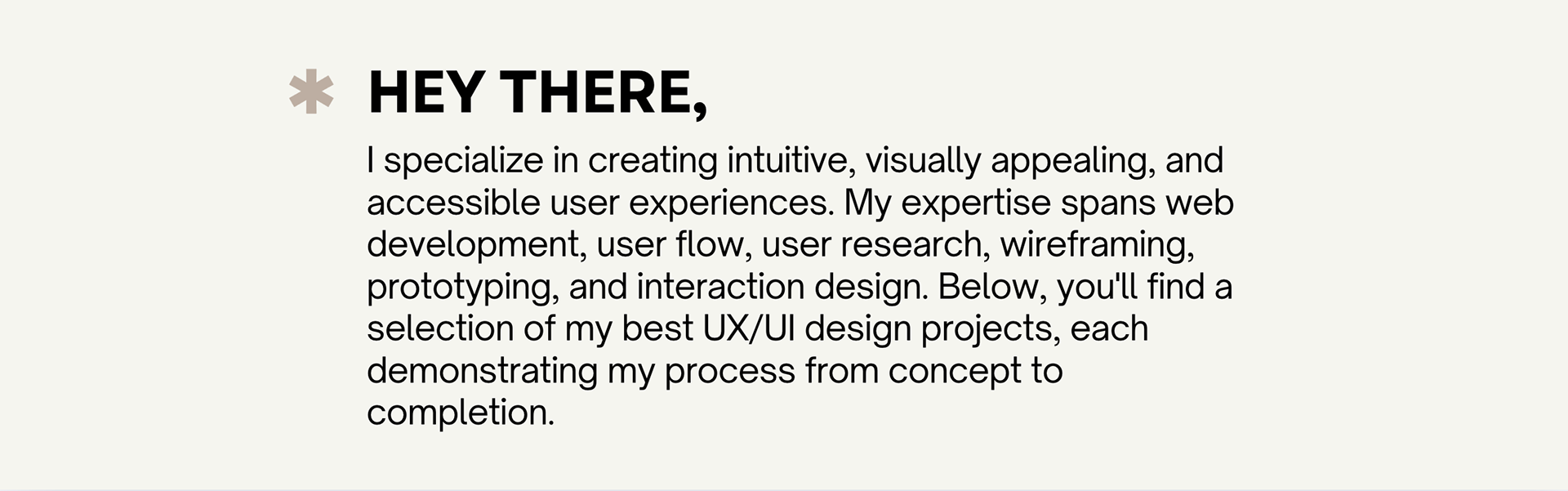 HEY THERE,

I specialize in creating intuitive, visually appealing, and accessible user experiences. My expertise spans web development, user flow, user research, wireframing, prototyping, and interaction design. Below, you'll find a selection of my best UX/UI design projects, each demonstrating my process from concept to completion.